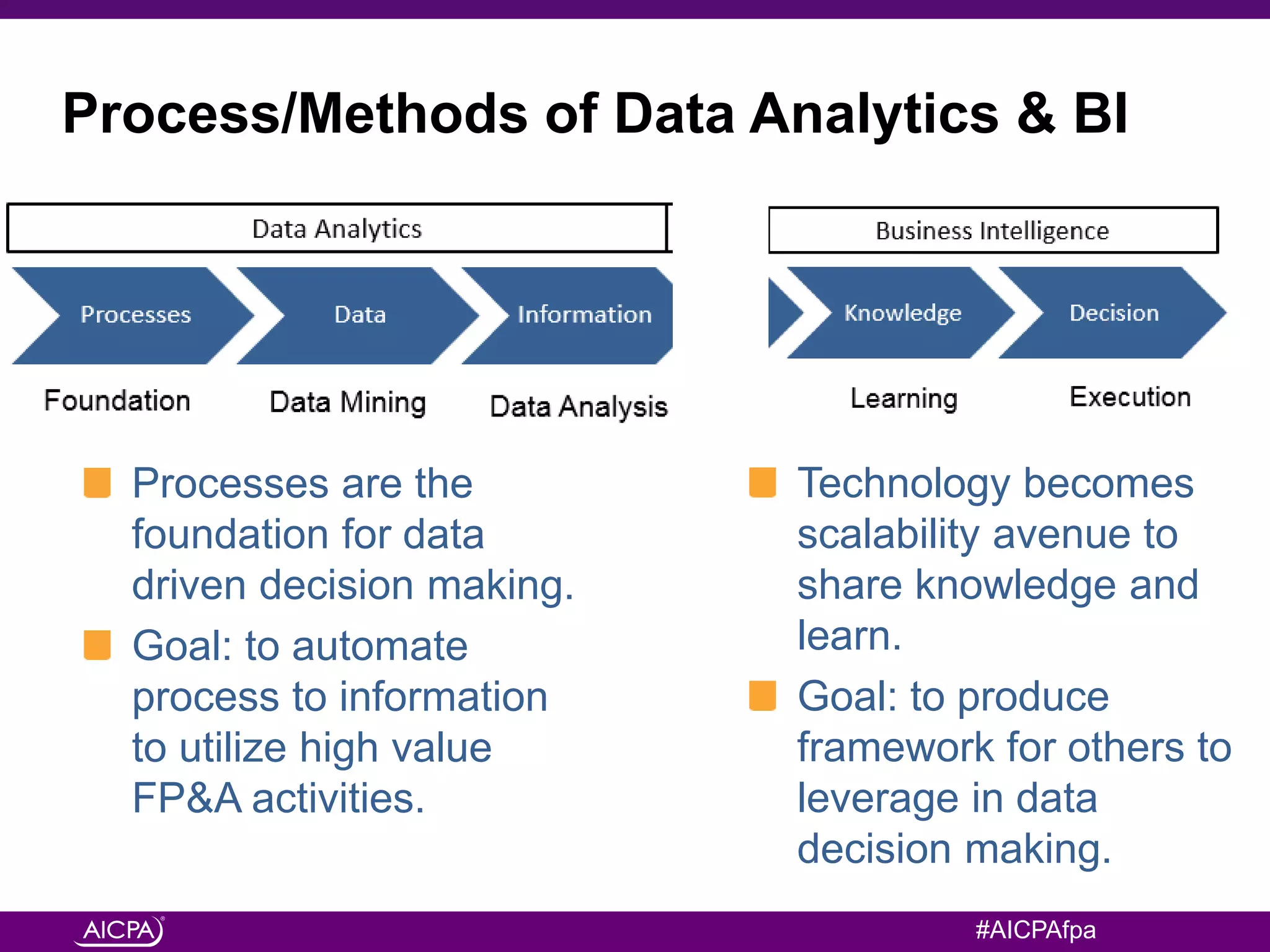 Process/Methods of Data Analytics & BI

Data Analytics

Processes

Data

Information

Foundation

Data Mining

Data Analysis

Business Intelligence

Knowledge

Decision

Learning

Execution

Processes are the foundation for data driven decision making.

Goal: to automate process to information to utilize high value FP&A activities.

Technology becomes scalability avenue to share knowledge and learn.

Goal: to produce framework for others to leverage in data decision making.

AICPA

#AICPAfpa